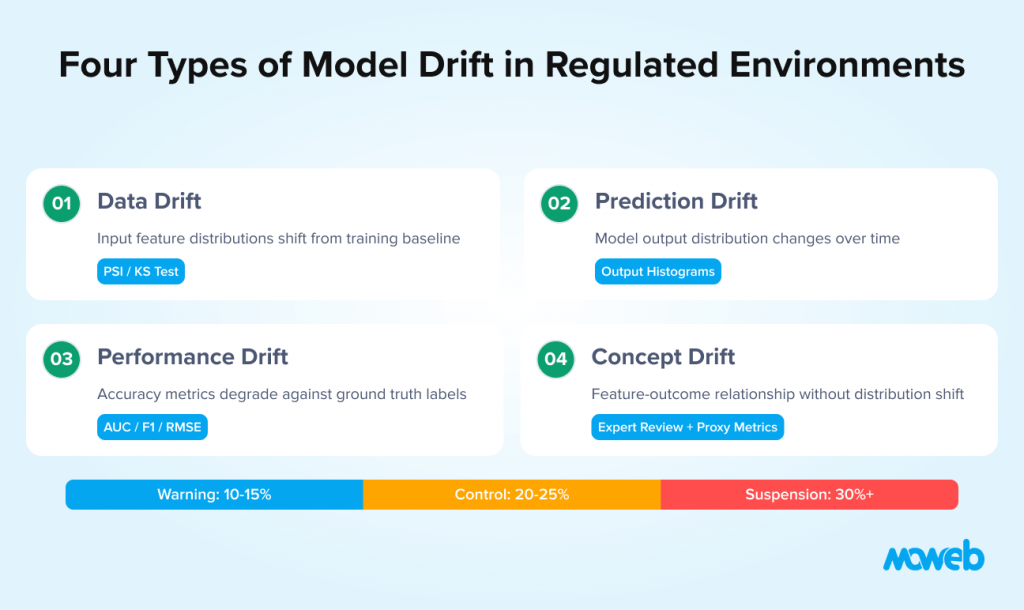 Four Types of Model Drift in Regulated Environments

01 Data Drift
Input feature distributions shift from training baseline
PSI / KS Test

02 Prediction Drift
Model output distribution changes over time
Output Histograms

03 Performance Drift
Accuracy metrics degrade against ground truth labels
AUC / F1 / RMSE

04 Concept Drift
Feature-outcome relationship without distribution shift
Expert Review + Proxy Metrics

Warning: 10-15%
Control: 20-25%
Suspension: 30%+

moweb